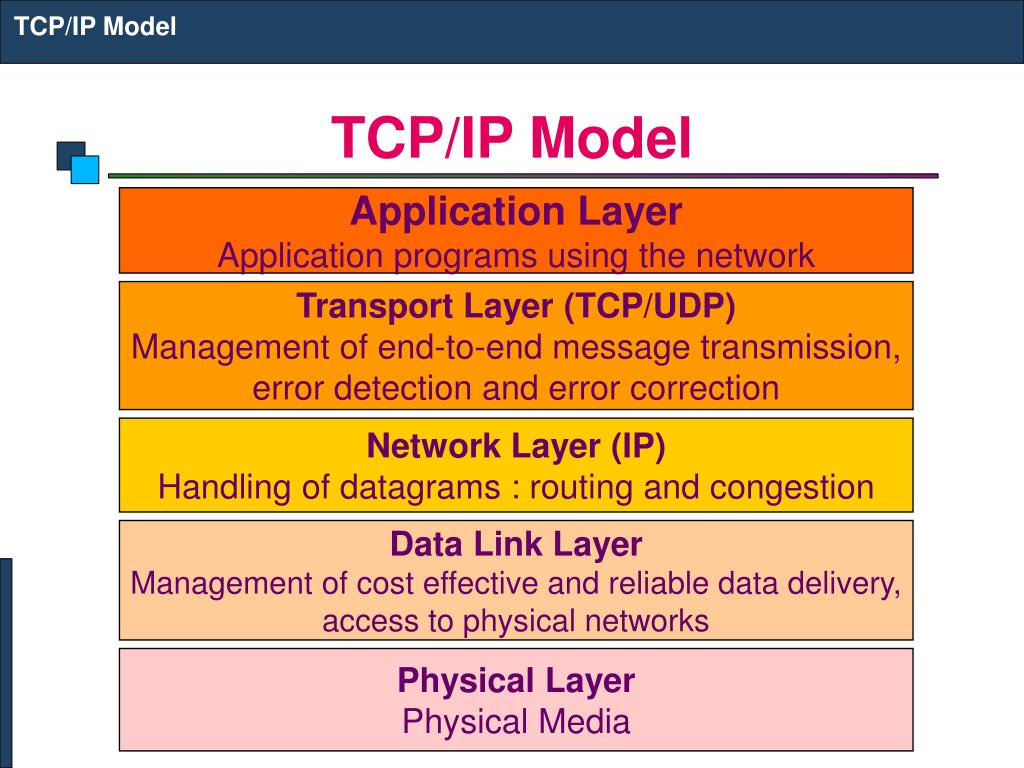 TCP/IP Model

TCP/IP Model

Application Layer
Application programs using the network

Transport Layer (TCP/UDP)
Management of end-to-end message transmission, error detection and error correction

Network Layer (IP)
Handling of datagrams : routing and congestion

Data Link Layer
Management of cost effective and reliable data delivery, access to physical networks

Physical Layer
Physical Media